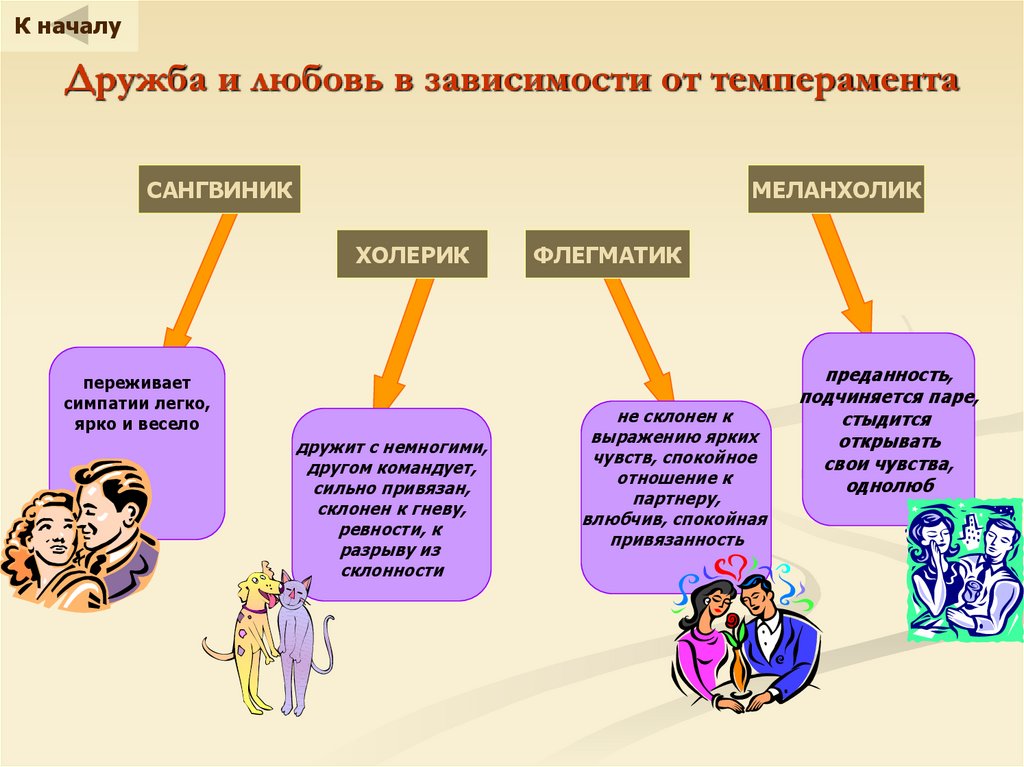 К началу

Дружба и любовь в зависимости от темперамента

САНГВИНИК

ХОЛЕРИК

ФЛЕГМАТИК

МЕЛАНХОЛИК

переживает симпатии легко, ярко и весело

дружит с немногими, другом командует, сильно привязан, склонен к гневу, ревности, к разрыву из склонности

не склонен к выражению ярких чувств, спокойное отношение к партнеру, влюбчив, спокойная привязанность

преданность, подчиняется паре, стыдится открывать свои чувства, однолюб